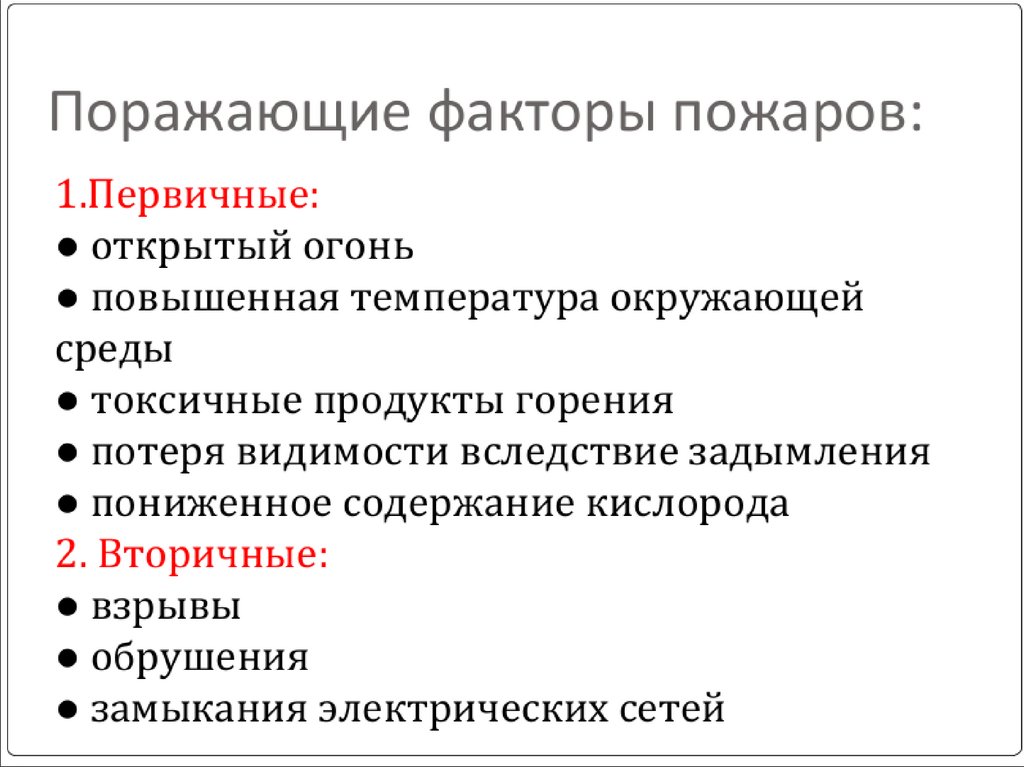 Поражающие факторы пожаров:

1.Первичные:
● открытый огонь
● повышенная температура окружающей среды
● токсичные продукты горения
● потеря видимости вследствие задымления
● пониженное содержание кислорода
2. Вторичные:
● взрывы
● обрушения
● замыкания электрических сетей